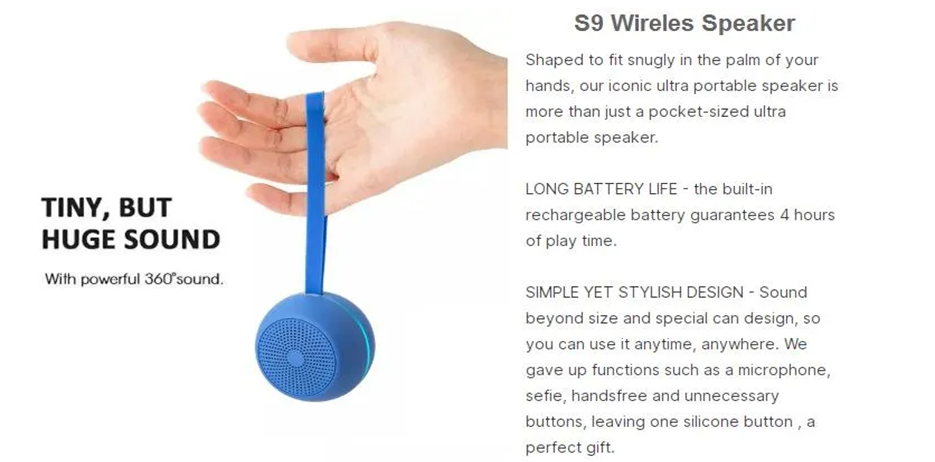 TINY, BUT HUGE SOUND

With powerful 360°sound.

S9 Wireles Speaker

Shaped to fit snugly in the palm of your hands, our iconic ultra portable speaker is more than just a pocket-sized ultra portable speaker.

LONG BATTERY LIFE - the built-in rechargeable battery guarantees 4 hours of play time.

SIMPLE YET STYLISH DESIGN - Sound beyond size and special can design, so you can use it anytime, anywhere. We gave up functions such as a microphone, sefie, handsfree and unnecessary buttons, leaving one silicone button , a perfect gift.